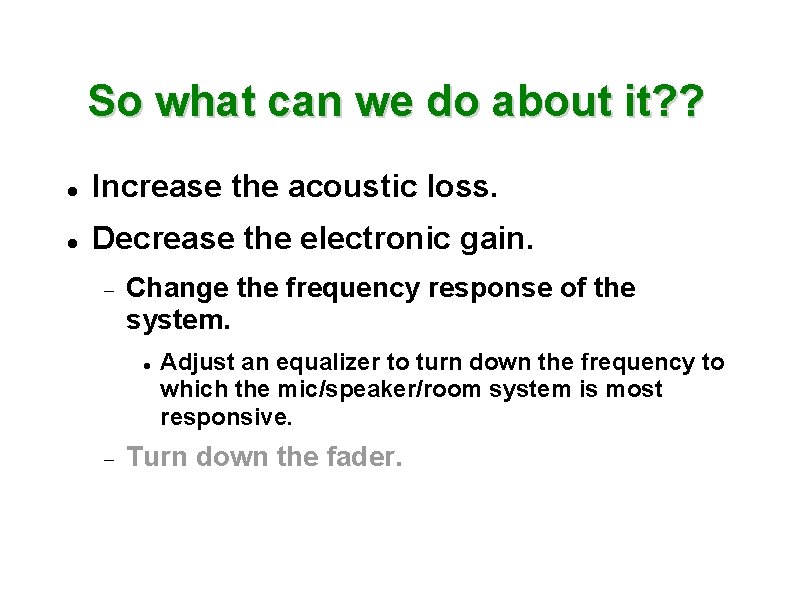 So what can we do about it??

- Increase the acoustic loss.
- Decrease the electronic gain.
  - Change the frequency response of the system.
    - Adjust an equalizer to turn down the frequency to which the mic/speaker/room system is most responsive.
  - Turn down the fader.